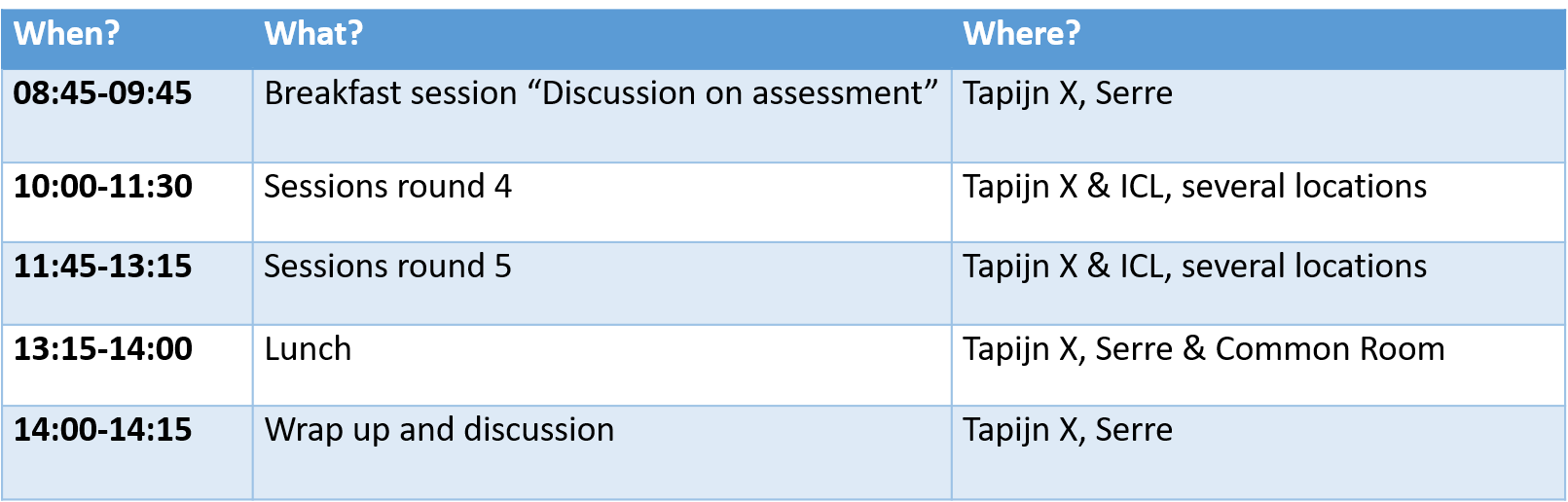 | When? | What? | Where? |
|---|---|---|
| 08:45-09:45 | Breakfast session “Discussion on assessment” | Tapijn X, Serre |
| 10:00-11:30 | Sessions round 4 | Tapijn X & ICL, several locations |
| 11:45-13:15 | Sessions round 5 | Tapijn X & ICL, several locations |
| 13:15-14:00 | Lunch | Tapijn X, Serre & Common Room |
| 14:00-14:15 | Wrap up and discussion | Tapijn X, Serre |